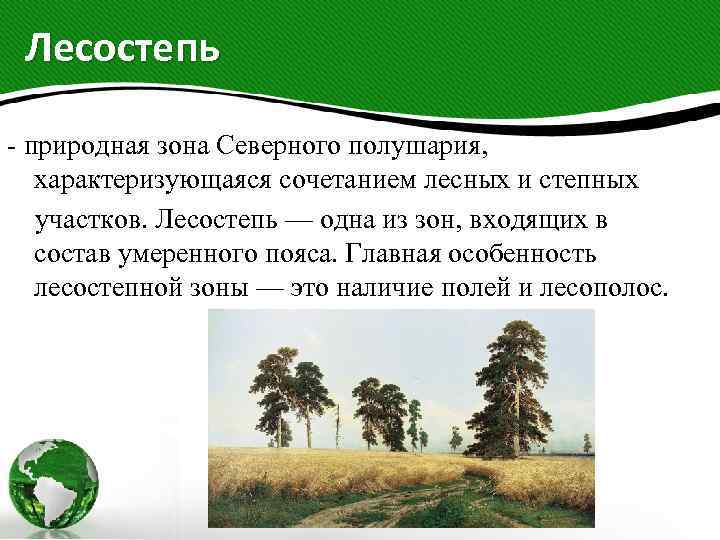 Лесостепь

- природная зона Северного полушария, характеризующаяся сочетанием лесных и степных участков. Лесостепь — одна из зон, входящих в состав умеренного пояса. Главная особенность лесостепной зоны — это наличие полей и лесополос.